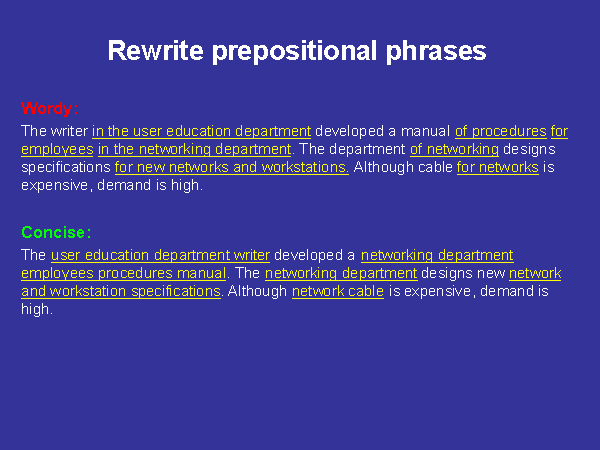 Rewrite prepositional phrases

Wordy:
The writer in the user education department developed a manual of procedures for employees in the networking department. The department of networking designs specifications for new networks and workstations. Although cable for networks is expensive, demand is high.

Concise:
The user education department writer developed a networking department employees procedures manual. The networking department designs new network and workstation specifications. Although network cable is expensive, demand is high.